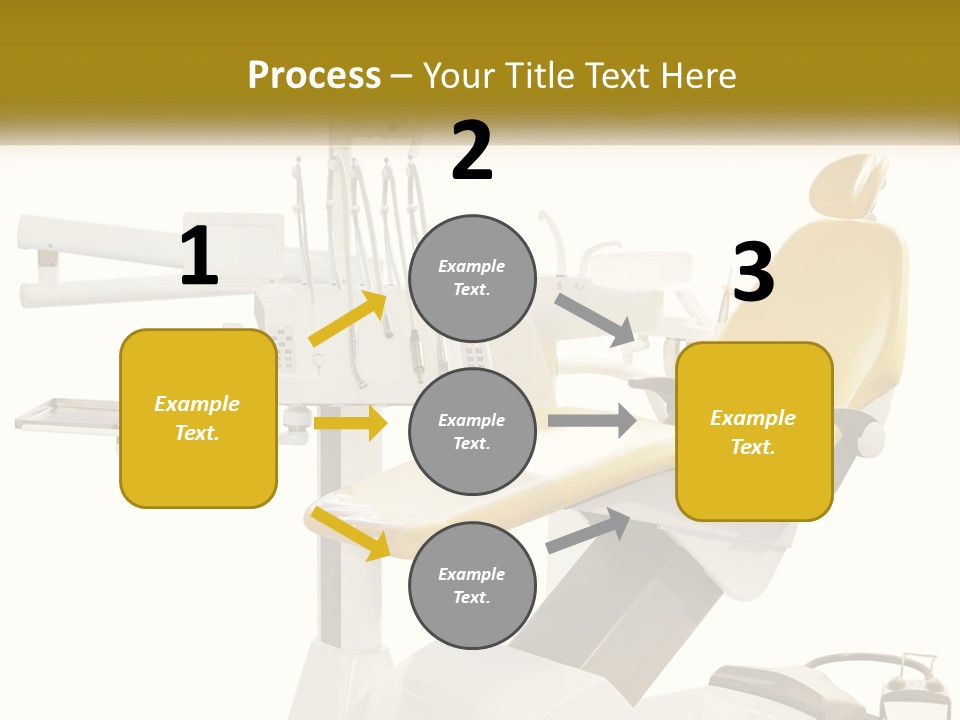 Process – Your Title Text Here

1

Example Text.

2

Example Text.

Example Text.

Example Text.

3

Example Text.